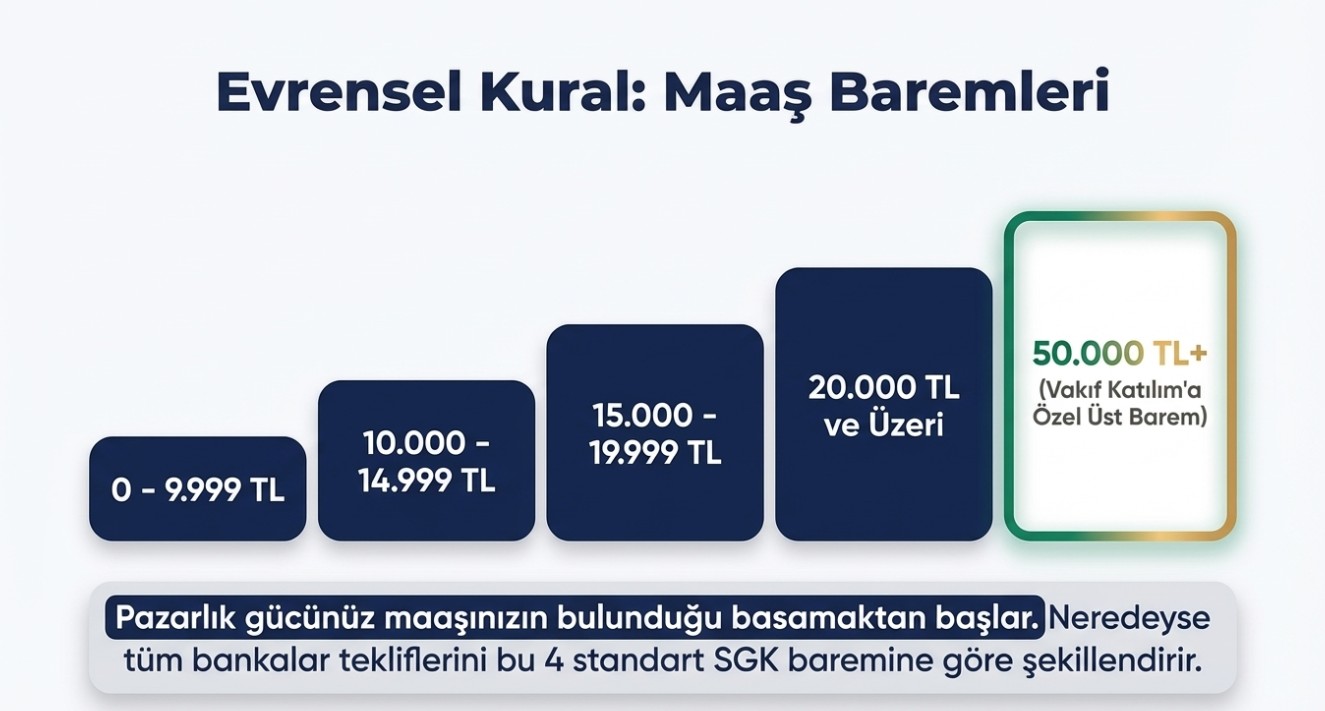 Evrensel Kural: Maaş Baremleri

0 - 9.999 TL

10.000 - 14.999 TL

15.000 - 19.999 TL

20.000 TL ve Üzeri

50.000 TL+
(Vakıf Katılım'a Özel Üst Barem)

Pazarlık gücünüz maaşınızın bulunduğu basamaktan başlar. Neredeyse tüm bankalar tekliflerini bu 4 standart SGK baremine göre şekillendirir.